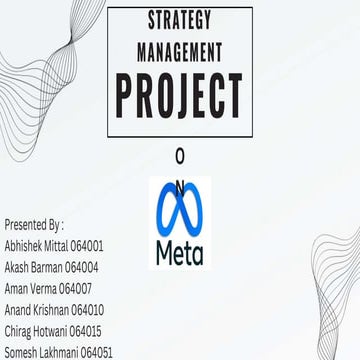 STRATEGY MANAGEMENT PROJECT

O

N

Meta

Presented By :
Abhishek Mittal 064001
Akash Barman 064004
Aman Verma 064007
Anand Krishnan 064010
Chirag Hotwani 064015
Somesh Lakhmani 064051